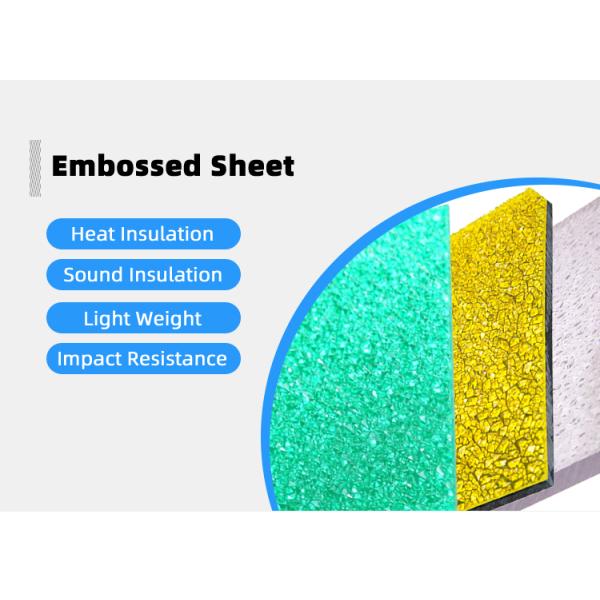 Embossed Sheet

Heat Insulation

Sound Insulation

Light Weight

Impact Resistance